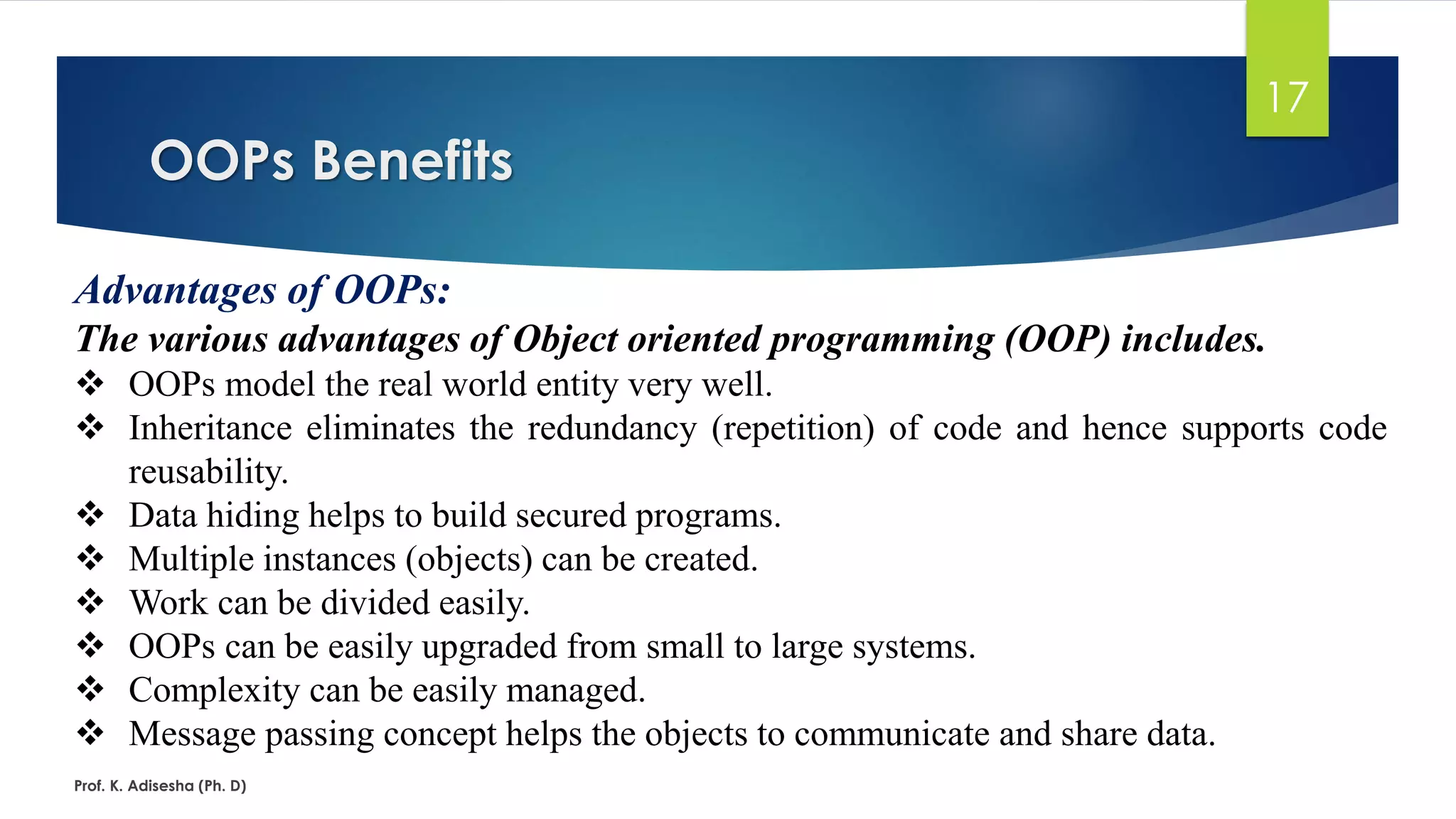 17

OOPs Benefits

Advantages of OOPs:

The various advantages of Object oriented programming (OOP) includes.

❖ OOPs model the real world entity very well.
❖ Inheritance eliminates the redundancy (repetition) of code and hence supports code reusability.
❖ Data hiding helps to build secured programs.
❖ Multiple instances (objects) can be created.
❖ Work can be divided easily.
❖ OOPs can be easily upgraded from small to large systems.
❖ Complexity can be easily managed.
❖ Message passing concept helps the objects to communicate and share data.

Prof. K. Adisesha (Ph. D)